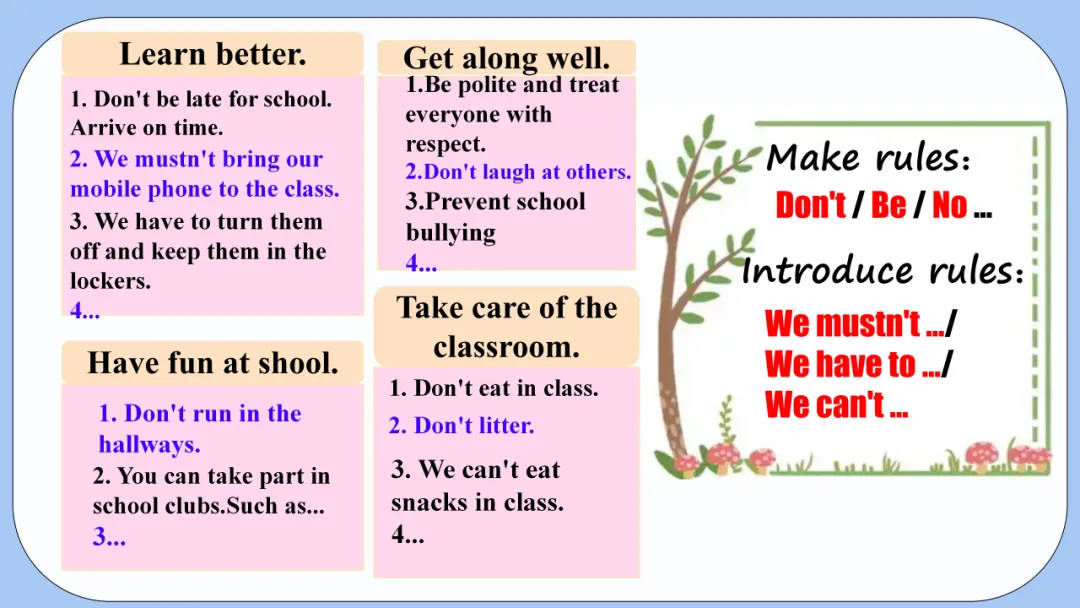 Learn better.

1. Don't be late for school. Arrive on time.
2. We mustn't bring our mobile phone to the class.
3. We have to turn them off and keep them in the lockers.
4...

Have fun at shool.

1. Don't run in the hallways.
2. You can take part in school clubs.Such as...
3...

Get along well.

1.Be polite and treat everyone with respect.
2.Don't laugh at others.
3.Prevent school bullying
4...

Take care of the classroom.

1. Don't eat in class.
2. Don't litter.
3. We can't eat snacks in class.
4...

Make rules:
Don't / Be / No ...

Introduce rules:
We mustn't .../
We have to .../
We can't ...